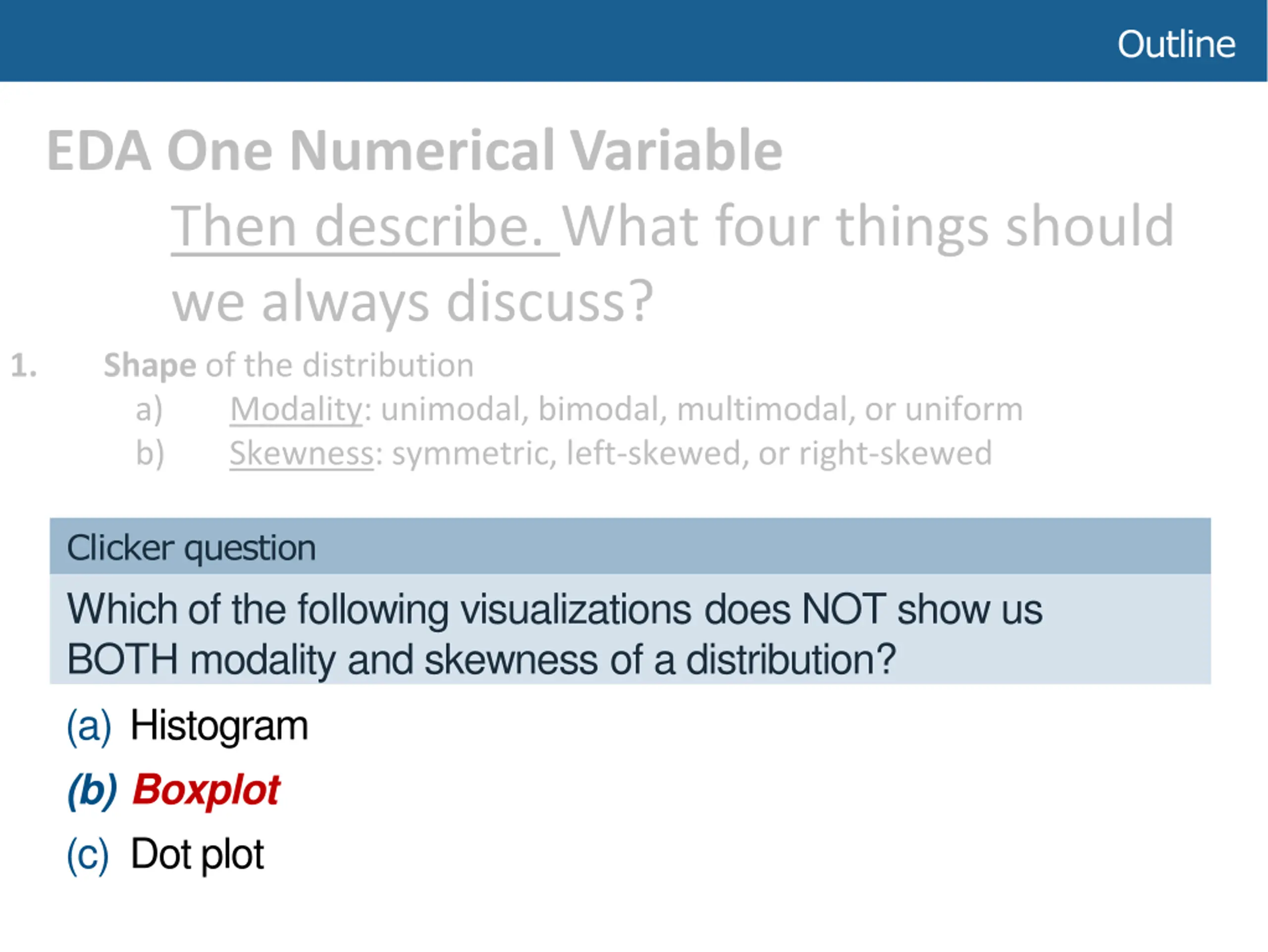 Outline

EDA One Numerical Variable

Then describe. What four things should we always discuss?

1. Shape of the distribution
a) Modality: unimodal, bimodal, multimodal, or uniform
b) Skewness: symmetric, left-skewed, or right-skewed

Clicker question

Which of the following visualizations does NOT show us BOTH modality and skewness of a distribution?

(a) Histogram
(b) Boxplot
(c) Dot plot